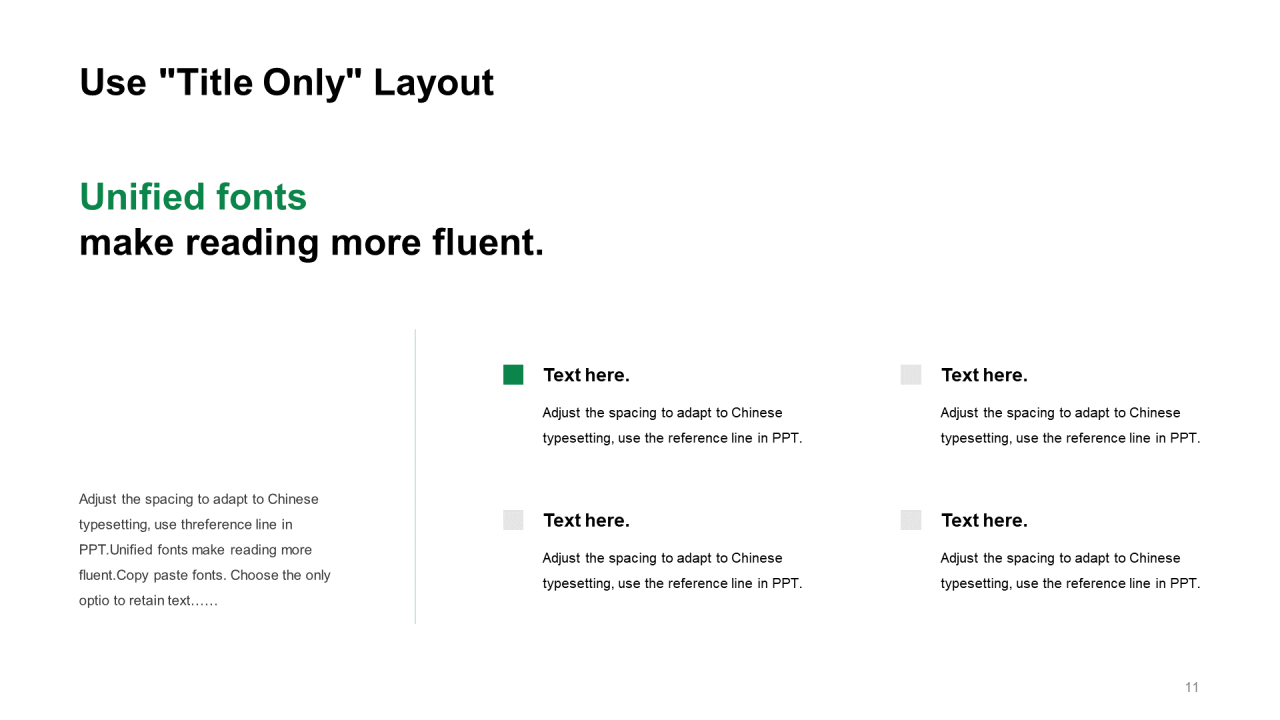 Use "Title Only" Layout

Unified fonts
make reading more fluent.

Adjust the spacing to adapt to Chinese typesetting, use threference line in PPT.Unified fonts make reading more fluent.Copy paste fonts. Choose the only optio to retain text……

Text here.

Adjust the spacing to adapt to Chinese typesetting, use the reference line in PPT.

Text here.

Adjust the spacing to adapt to Chinese typesetting, use the reference line in PPT.

Text here.

Adjust the spacing to adapt to Chinese typesetting, use the reference line in PPT.

Text here.

Adjust the spacing to adapt to Chinese typesetting, use the reference line in PPT.

11